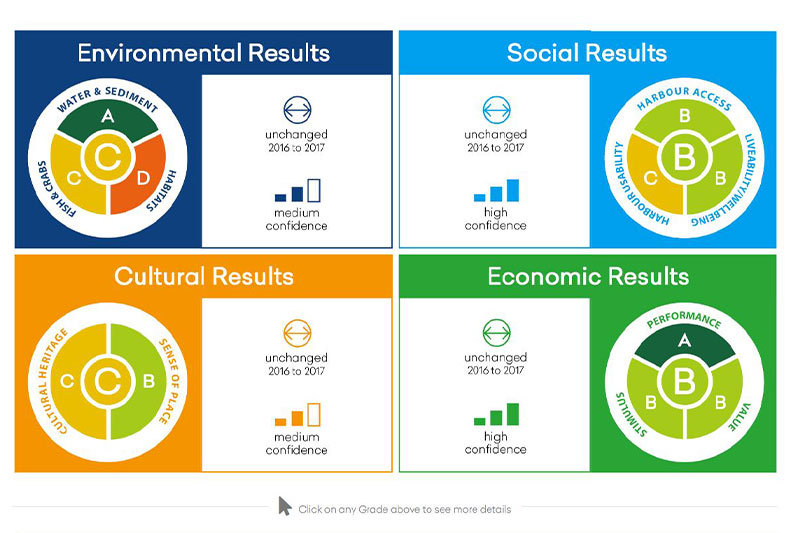 Environmental Results

WATER & SEDIMENT
A
C
C
D
FISH & CRABS
HABITATS

unchanged
2016 to 2017

medium
confidence

Social Results

unchanged
2016 to 2017

high
confidence

HARBOUR ACCESS
B
B
C
B
HARBOUR USABILITY
LIVEABILITY/WELLBEING

Cultural Results

CULTURAL HERITAGE
C
C
B
SENSE OF PLACE

unchanged
2016 to 2017

medium
confidence

Economic Results

unchanged
2016 to 2017

high
confidence

PERFORMANCE
A
B
B
B
STIMULUS
VALUE

Click on any Grade above to see more details